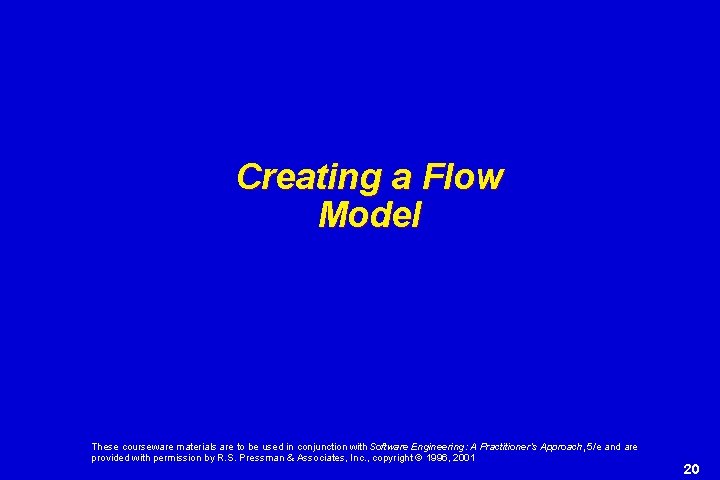 Creating a Flow Model

These courseware materials are to be used in conjunction with Software Engineering: A Practitioner's Approach, 5/e and are provided with permission by R.S. Pressman & Associates, Inc., copyright © 1996, 2001

20